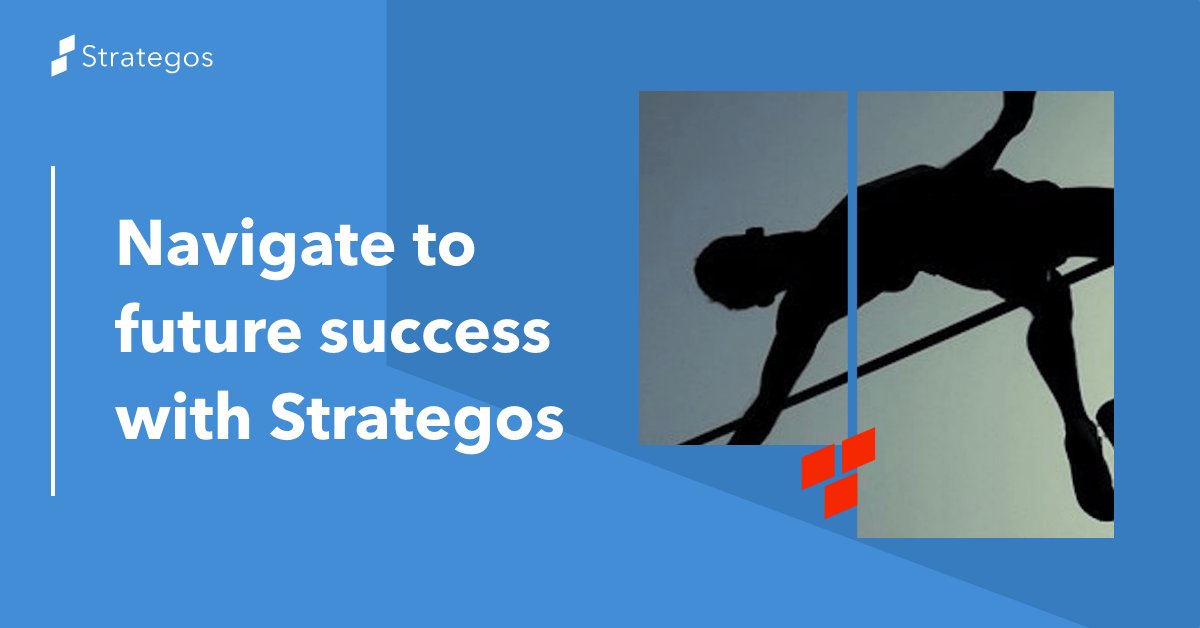 Strategos

Navigate to future success with Strategos